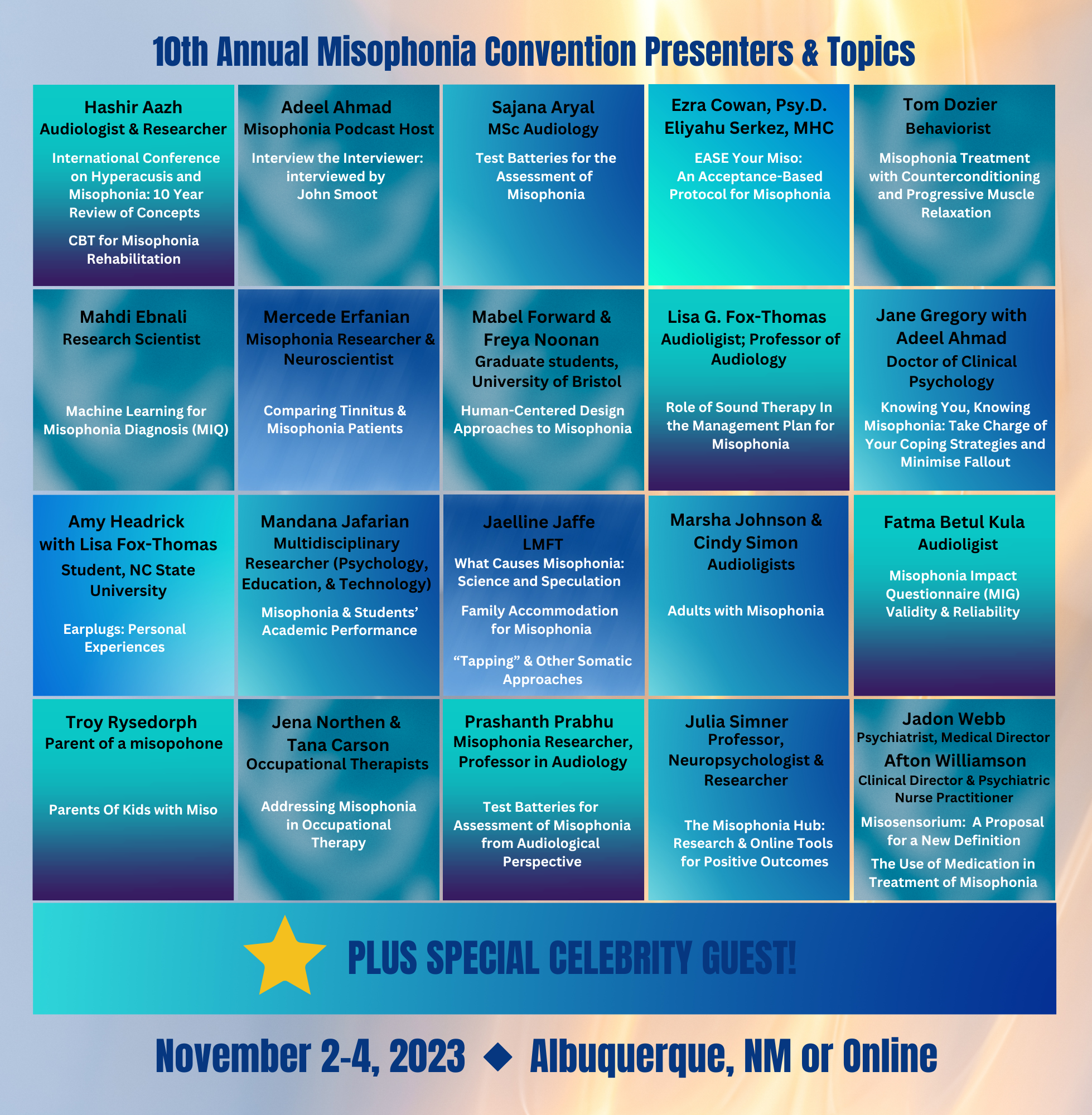 10th Annual Misophonia Convention Presenters & Topics

Hashir Aazh
Audiologist & Researcher

International Conference on Hyperacusis and Misophonia: 10 Year Review of Concepts

CBT for Misophonia Rehabilitation

Adeel Ahmad
Misophonia Podcast Host

Interview the Interviewer: interviewed by John Smoot

Sajana Aryal
MSc Audiology

Test Batteries for the Assessment of Misophonia

Ezra Cowan, Psy.D.
Eliyahu Serkez, MHC

EASE Your Miso: An Acceptance-Based Protocol for Misophonia

Tom Dozier
Behaviorist

Misophonia Treatment with Counterconditioning and Progressive Muscle Relaxation

Mahdi Ebnali
Research Scientist

Machine Learning for Misophonia Diagnosis (MIQ)

Mercede Erfanian
Misophonia Researcher & Neuroscientist

Comparing Tinnitus & Misophonia Patients

Mabel Forward & Freya Noonan
Graduate students, University of Bristol

Human-Centered Design Approaches to Misophonia

Lisa G. Fox-Thomas
Audioligist; Professor of Audiology

Role of Sound Therapy In the Management Plan for Misophonia

Jane Gregory with Adeel Ahmad
Doctor of Clinical Psychology

Knowing You, Knowing Misophonia: Take Charge of Your Coping Strategies and Minimise Fallout

Amy Headrick with Lisa Fox-Thomas
Student, NC State University

Earplugs: Personal Experiences

Mandana Jafarian
Multidisciplinary Researcher (Psychology, Education, & Technology)

Misophonia & Students' Academic Performance

Jaelline Jaffe
LMFT
What Causes Misophonia: Science and Speculation

Family Accommodation for Misophonia

"Tapping" & Other Somatic Approaches

Marsha Johnson & Cindy Simon
Audioligists

Adults with Misophonia

Fatma Betul Kula
Audioligist

Misophonia Impact Questionnaire (MIG) Validity & Reliability

Troy Rysedorph
Parent of a misopohone

Parents Of Kids with Miso

Jena Northen & Tana Carson
Occupational Therapists

Addressing Misophonia in Occupational Therapy

Prashanth Prabhu
Misophonia Researcher, Professor in Audiology

Test Batteries for Assessment of Misophonia from Audiological Perspective

Julia Simner
Professor, Neuropsychologist & Researcher

The Misophonia Hub: Research & Online Tools for Positive Outcomes

Jadon Webb
Psychiatrist, Medical Director
Afton Williamson
Clinical Director & Psychiatric Nurse Practitioner

Misosensorium: A Proposal for a New Definition

The Use of Medication in Treatment of Misophonia

PLUS SPECIAL CELEBRITY GUEST!

November 2-4, 2023 ◆ Albuquerque, NM or Online